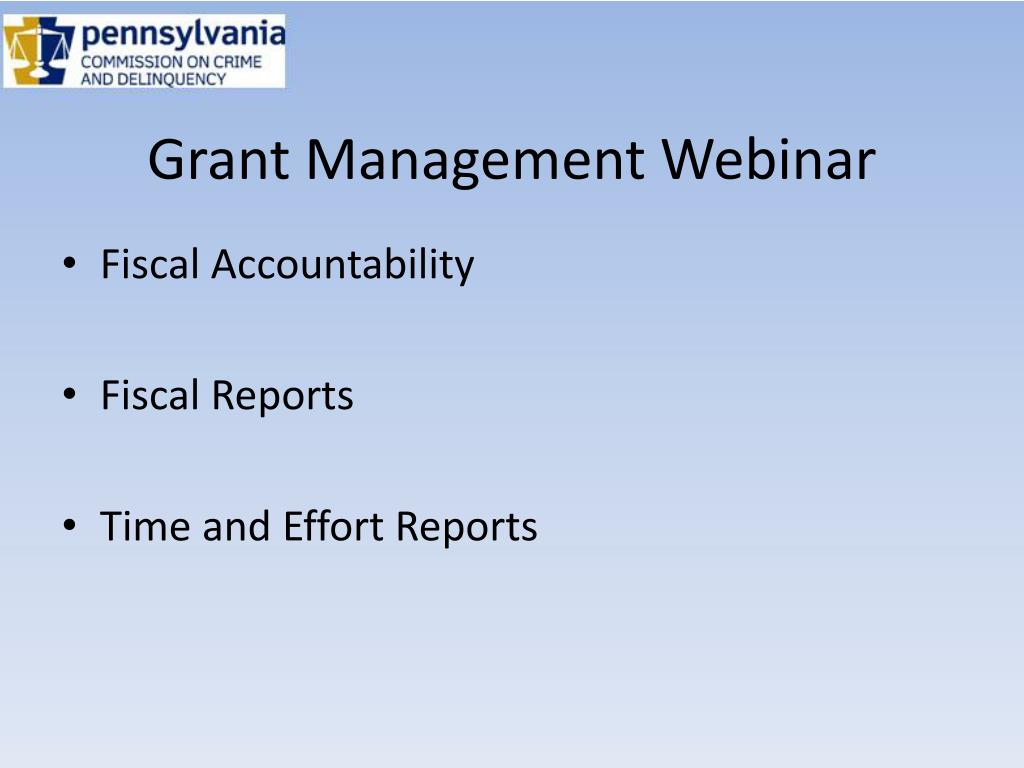 pennsylvania
COMMISSION ON CRIME
AND DELINQUENCY

Grant Management Webinar

• Fiscal Accountability

• Fiscal Reports

• Time and Effort Reports